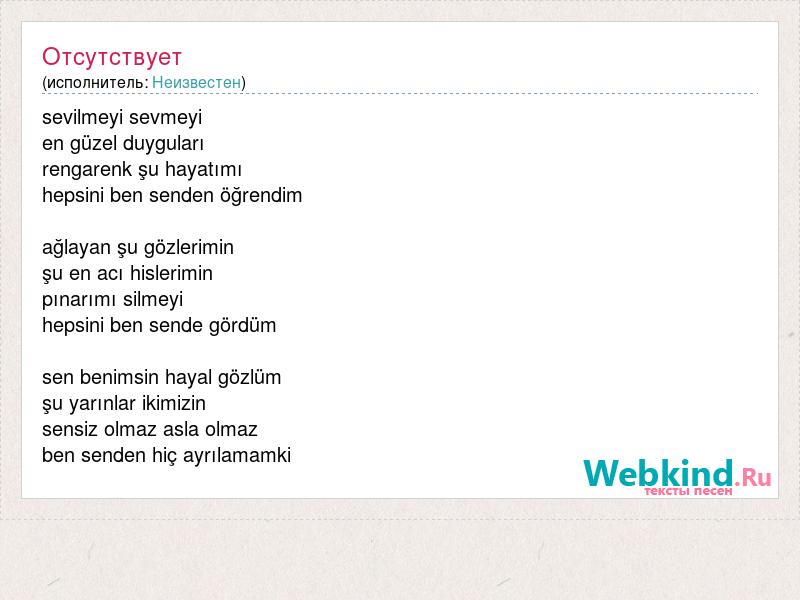 Отсутствует
(исполнитель: Неизвестен)

sevilmeyi sevmeyi
en güzel duyguları
rengarenk şu hayatımı
hepsini ben senden öğrendim

ağlayan şu gözlerimin
şu en acı hislerimin
pınarımı silmeyi
hepsini ben sende gördüm

sen benimsin hayal gözlüm
şu yarınlar ikimizin
sensiz olmaz asla olmaz
ben senden hiç ayrılamamki

Webkind.Ru
тексты песен